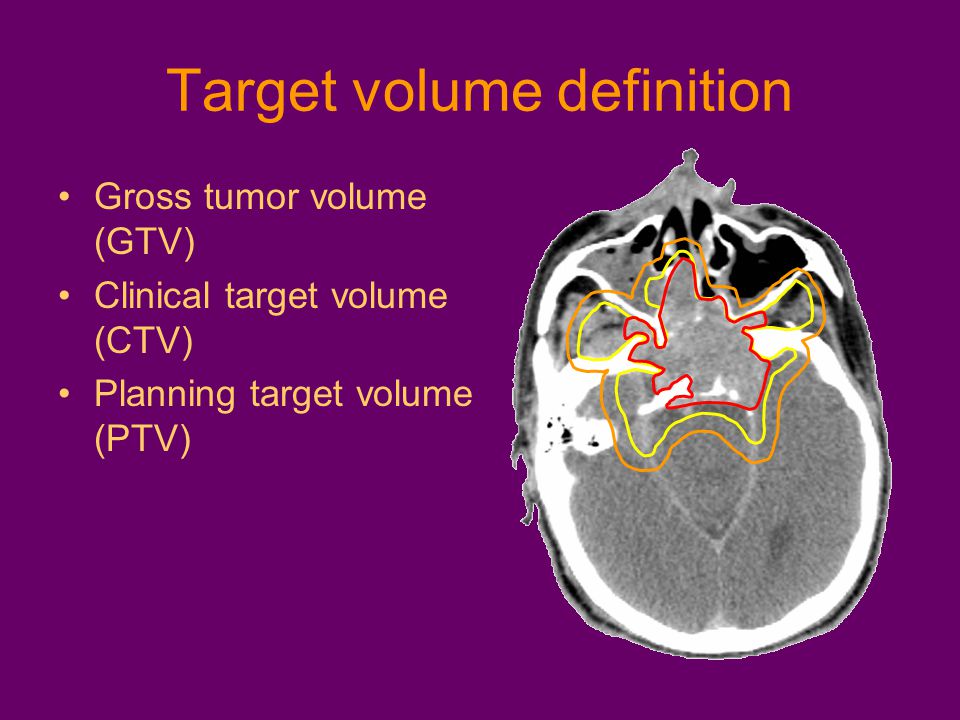 Target volume definition

• Gross tumor volume (GTV)
• Clinical target volume (CTV)
• Planning target volume (PTV)